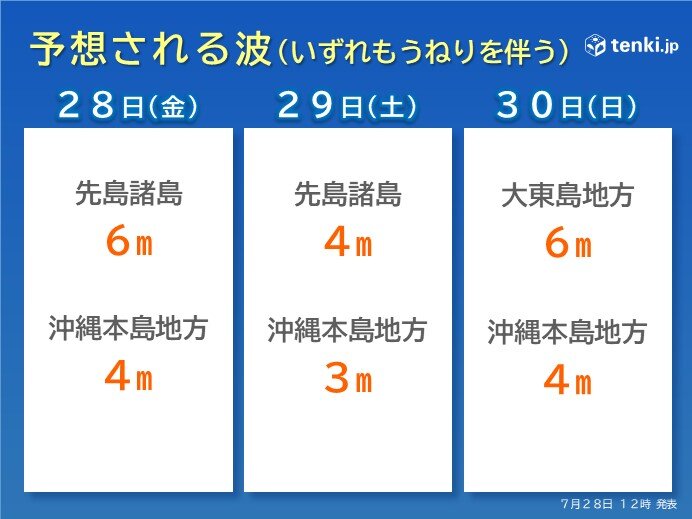 予想される波(いずれもうねりを伴う)

tenki.jp

28日(金)

先島諸島
6m

沖縄本島地方
4m

29日(土)

先島諸島
4m

沖縄本島地方
3m

30日(日)

大東島地方
6m

沖縄本島地方
4m

7月28日 12時 発表